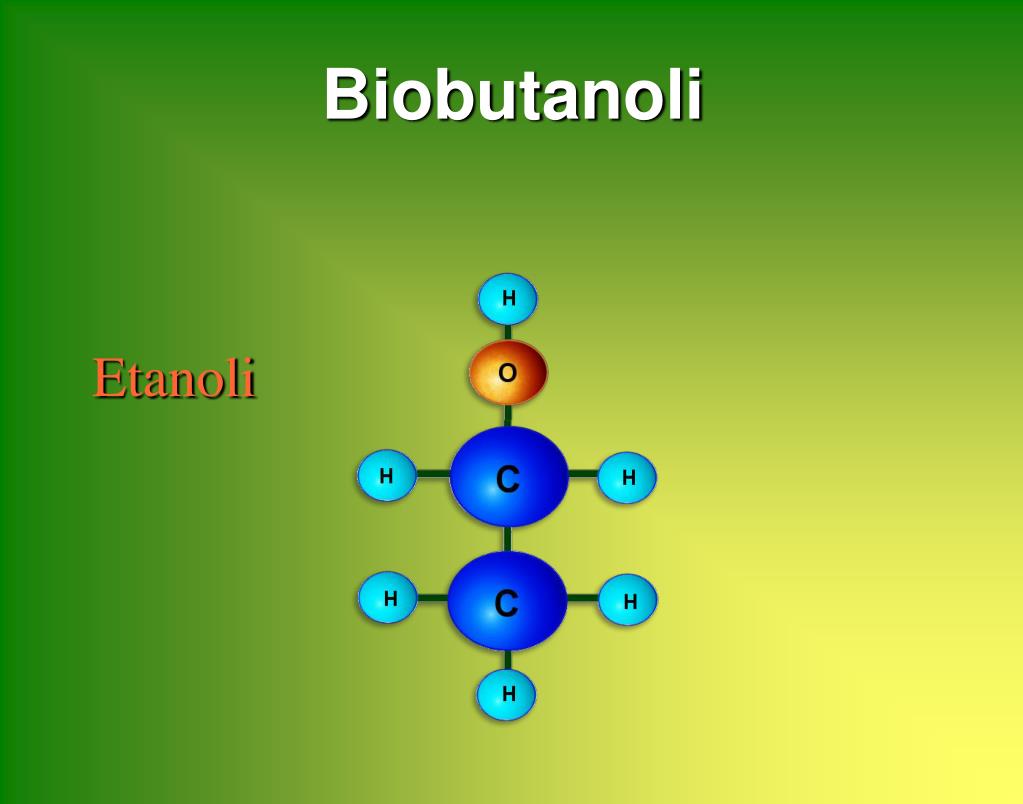 Biobutanoli

Etanoli

H
O
H C H
H C H
H